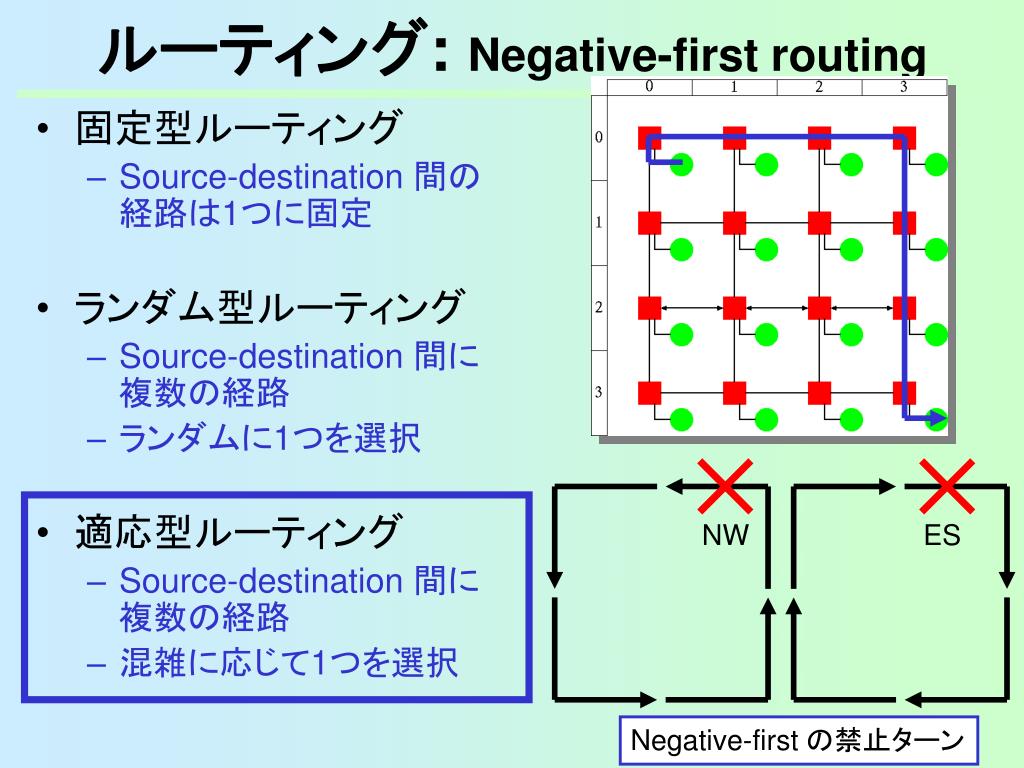 ルーティング: Negative-first routing

• 固定型ルーティング
– Source-destination 間の経路は1つに固定

• ランダム型ルーティング
– Source-destination 間に複数の経路
– ランダムに1つを選択

• 適応型ルーティング
– Source-destination 間に複数の経路
– 混雑に応じて1つを選択

0 1 2 3
0
1
2
3

NW
ES

Negative-first の禁止ターン